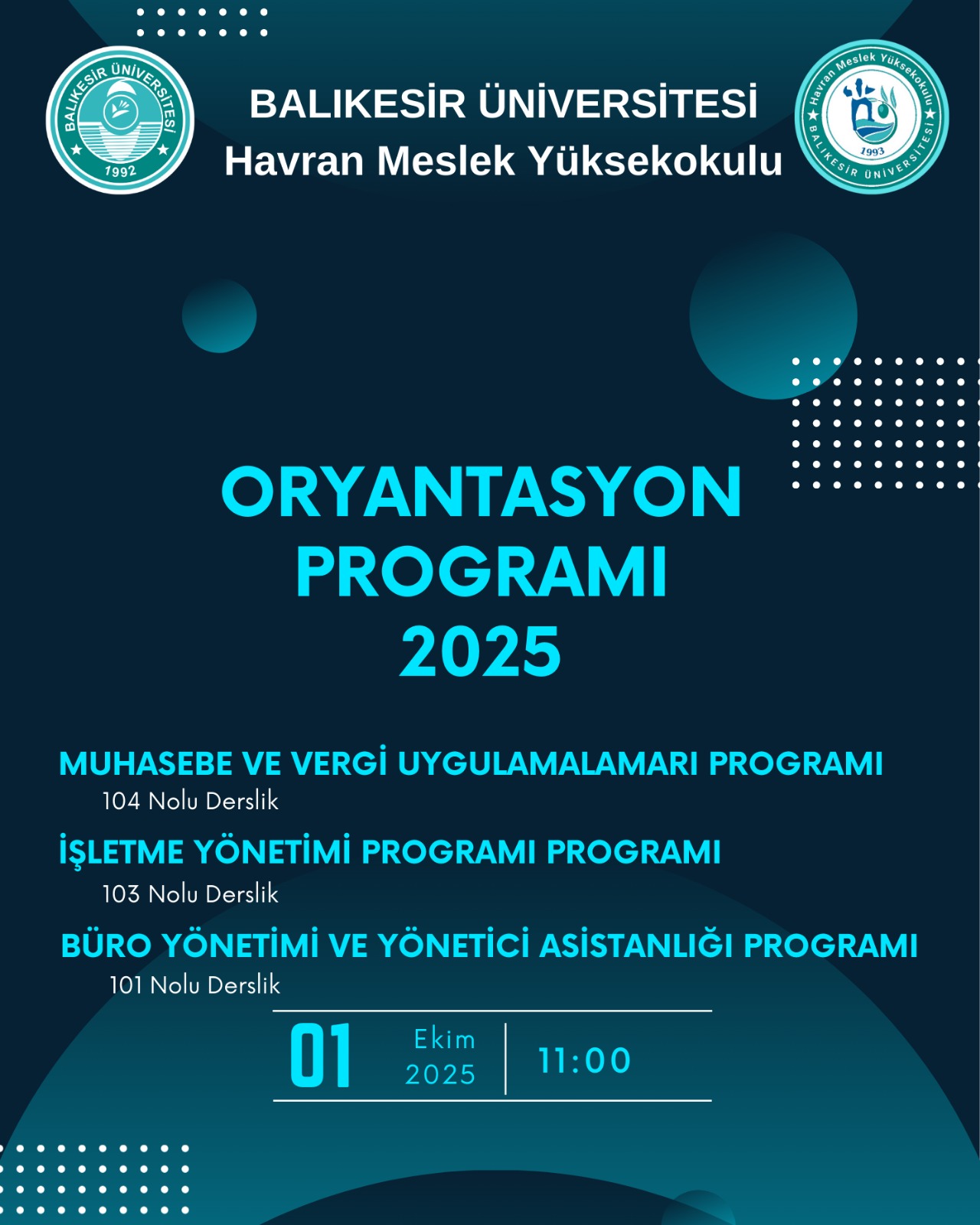 BALIKESİR ÜNİVERSİTESİ 1992

BALIKESİR ÜNİVERSİTESİ
Havran Meslek Yüksekokulu

Havran Meslek Yüksekokulu 1993 BALIKESİR ÜNİVERSİTESİ

ORYANTASYON PROGRAMI 2025

MUHASEBE VE VERGİ UYGULAMALAMARI PROGRAMI
104 Nolu Derslik

İŞLETME YÖNETİMİ PROGRAMI PROGRAMI
103 Nolu Derslik

BÜRO YÖNETİMİ VE YÖNETİCİ ASİSTANLIĞI PROGRAMI
101 Nolu Derslik

01 Ekim 2025 11:00